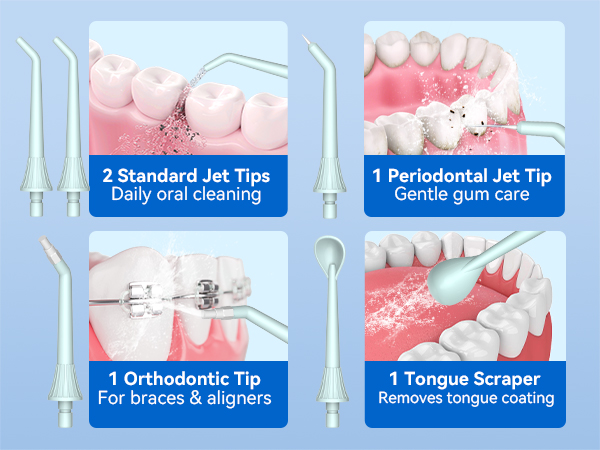 2 Standard Jet Tips
Daily oral cleaning

1 Periodontal Jet Tip
Gentle gum care

1 Orthodontic Tip
For braces & aligners

1 Tongue Scraper
Removes tongue coating